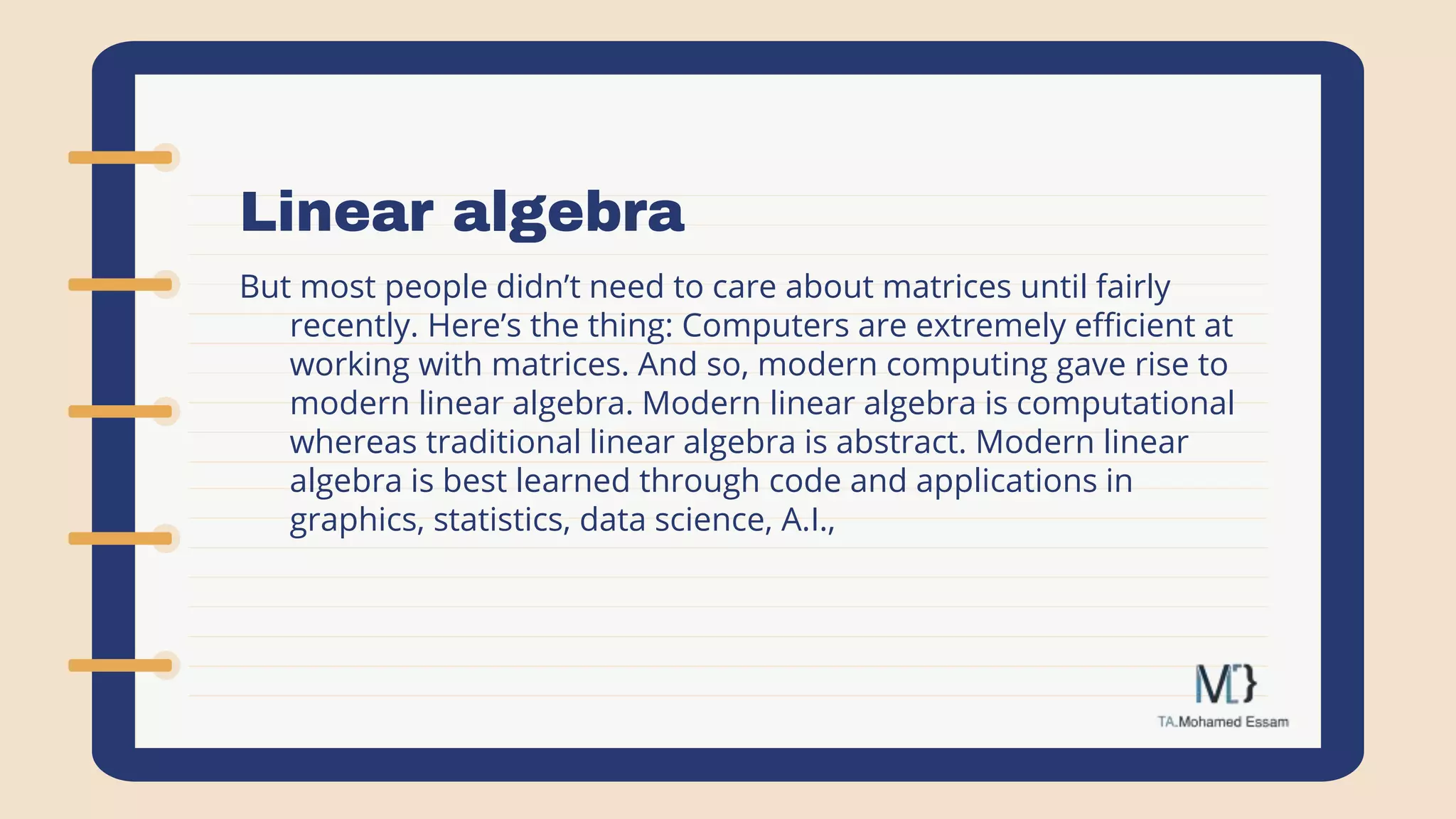 Linear algebra

But most people didn’t need to care about matrices until fairly recently. Here’s the thing: Computers are extremely efficient at working with matrices. And so, modern computing gave rise to modern linear algebra. Modern linear algebra is computational whereas traditional linear algebra is abstract. Modern linear algebra is best learned through code and applications in graphics, statistics, data science, A.I.,

M[}

TA.Mohamed Essam